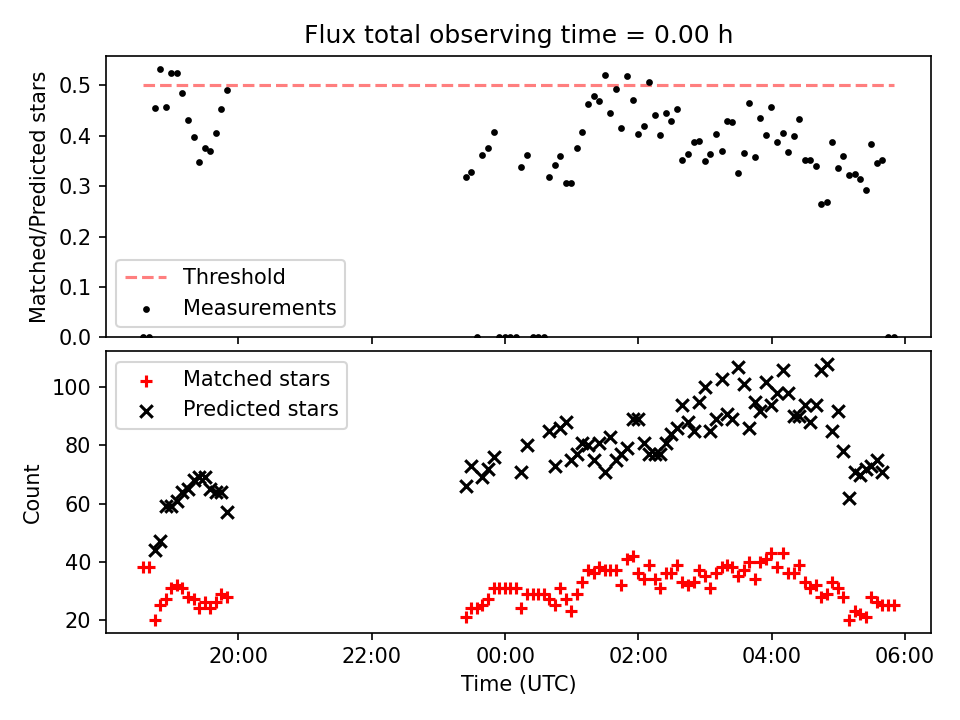 Flux total observing time = 0.00 h

Matched/Predicted stars
0.5
0.4
0.3
0.2
0.1
0.0

Threshold
Measurements

Count
100
80
60
40
20

Matched stars
Predicted stars

20:00
22:00
00:00
02:00
04:00
06:00
Time (UTC)